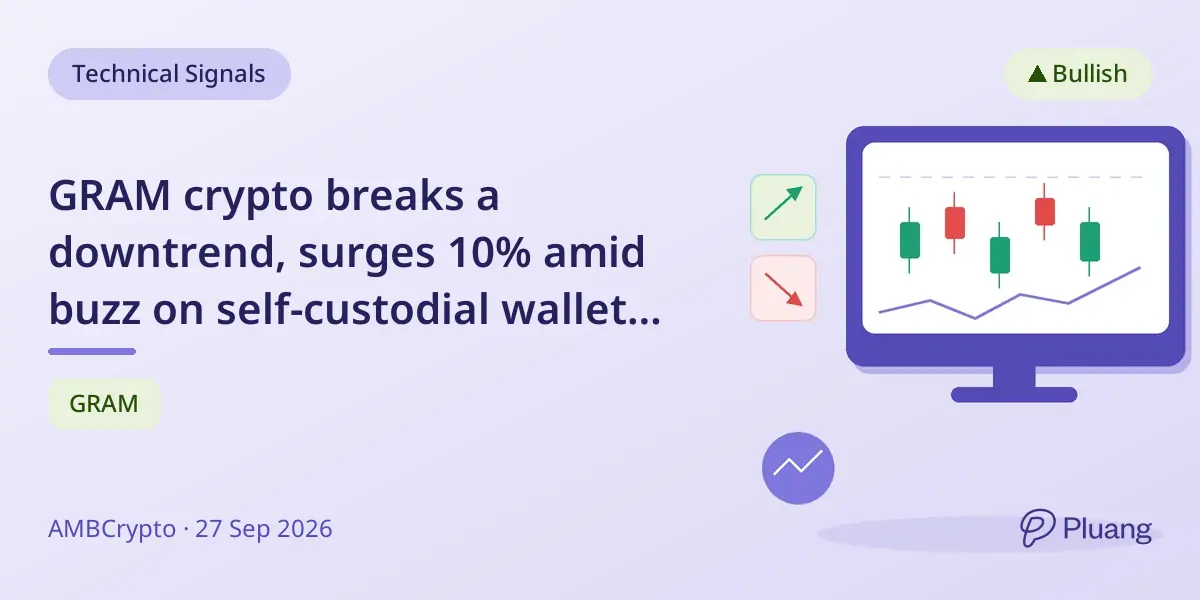 Technical Signals

▲ Bullish

GRAM crypto breaks a downtrend, surges 10% amid buzz on self-custodial wallet...

GRAM

AMBCrypto · 27 Sep 2026

Pluang